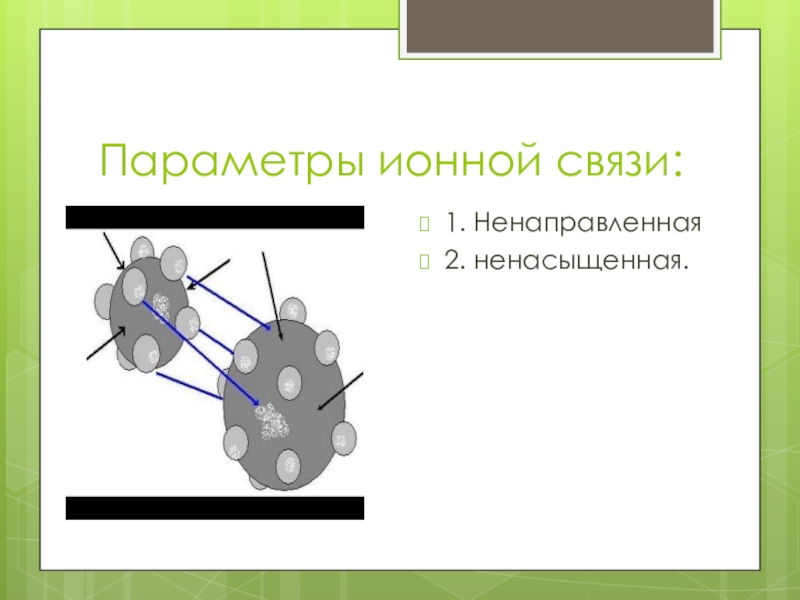 Параметры ионной связи:

1. Ненаправленная
2. ненасыщенная.